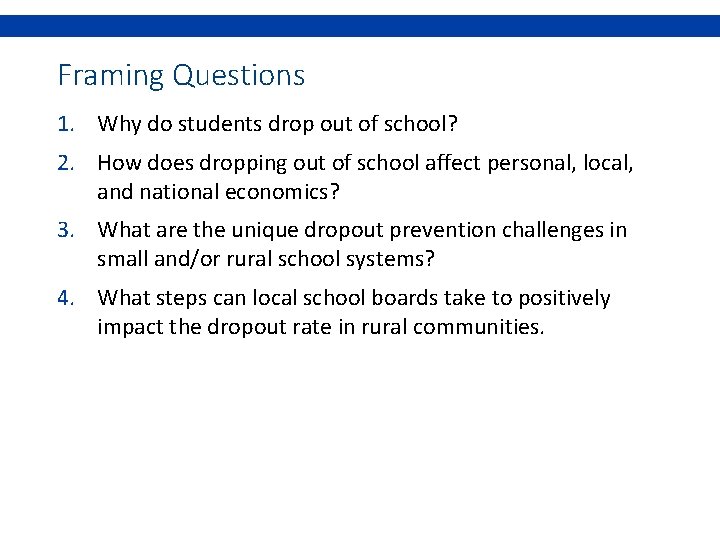 Framing Questions

1. Why do students drop out of school?

2. How does dropping out of school affect personal, local, and national economics?

3. What are the unique dropout prevention challenges in small and/or rural school systems?

4. What steps can local school boards take to positively impact the dropout rate in rural communities.